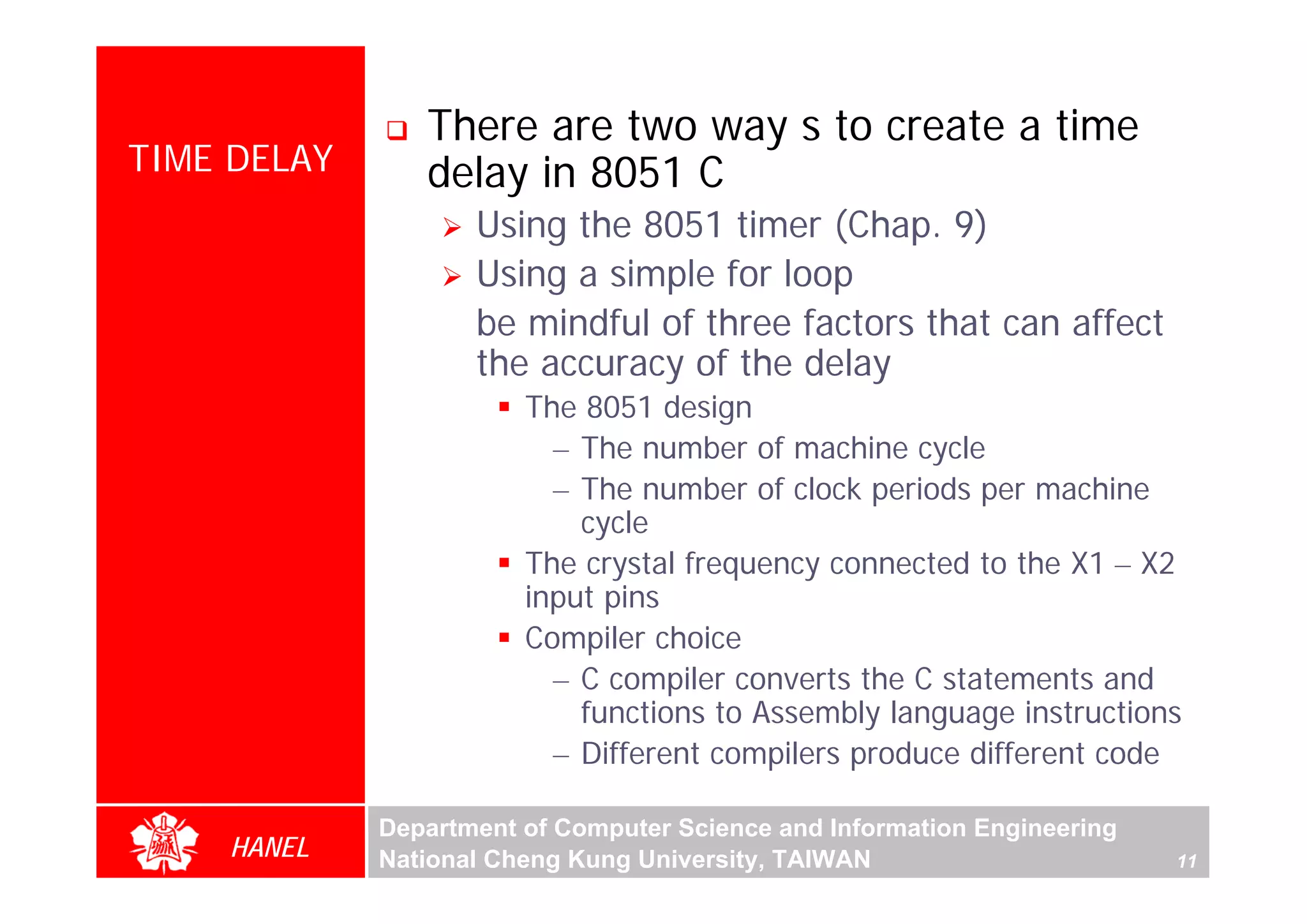 TIME DELAY

❑ There are two way s to create a time delay in 8051 C

➢ Using the 8051 timer (Chap. 9)

➢ Using a simple for loop

be mindful of three factors that can affect the accuracy of the delay

▪ The 8051 design

– The number of machine cycle

– The number of clock periods per machine cycle

▪ The crystal frequency connected to the X1 – X2 input pins

▪ Compiler choice

– C compiler converts the C statements and functions to Assembly language instructions

– Different compilers produce different code

HANEL

Department of Computer Science and Information Engineering
National Cheng Kung University, TAIWAN

11